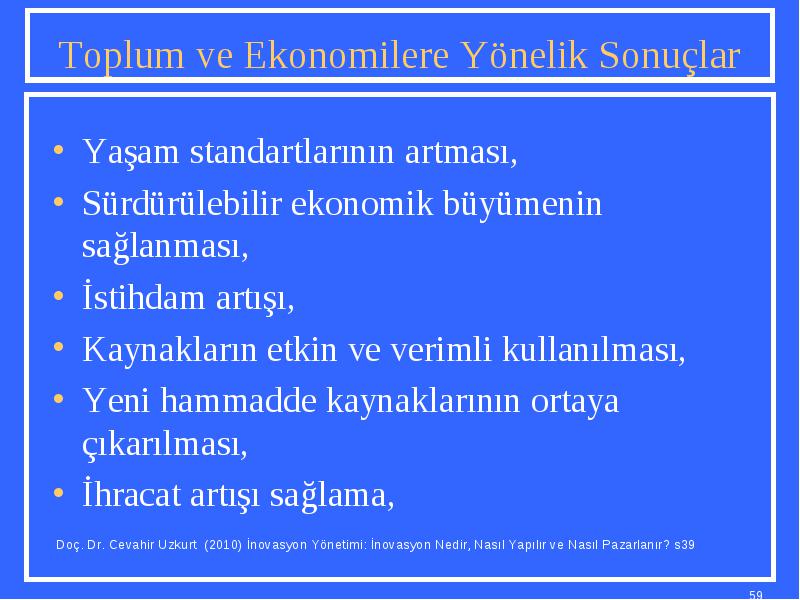 Toplum ve Ekonomilere Yönelik Sonuçlar

• Yaşam standartlarının artması,
• Sürdürülebilir ekonomik büyümenin sağlanması,
• İstihdam artışı,
• Kaynakların etkin ve verimli kullanılması,
• Yeni hammadde kaynaklarının ortaya çıkarılması,
• İhracat artışı sağlama,

Doç. Dr. Cevahir Uzkurt (2010) İnovasyon Yönetimi: İnovasyon Nedir, Nasıl Yapılır ve Nasıl Pazarlanır? s39

59